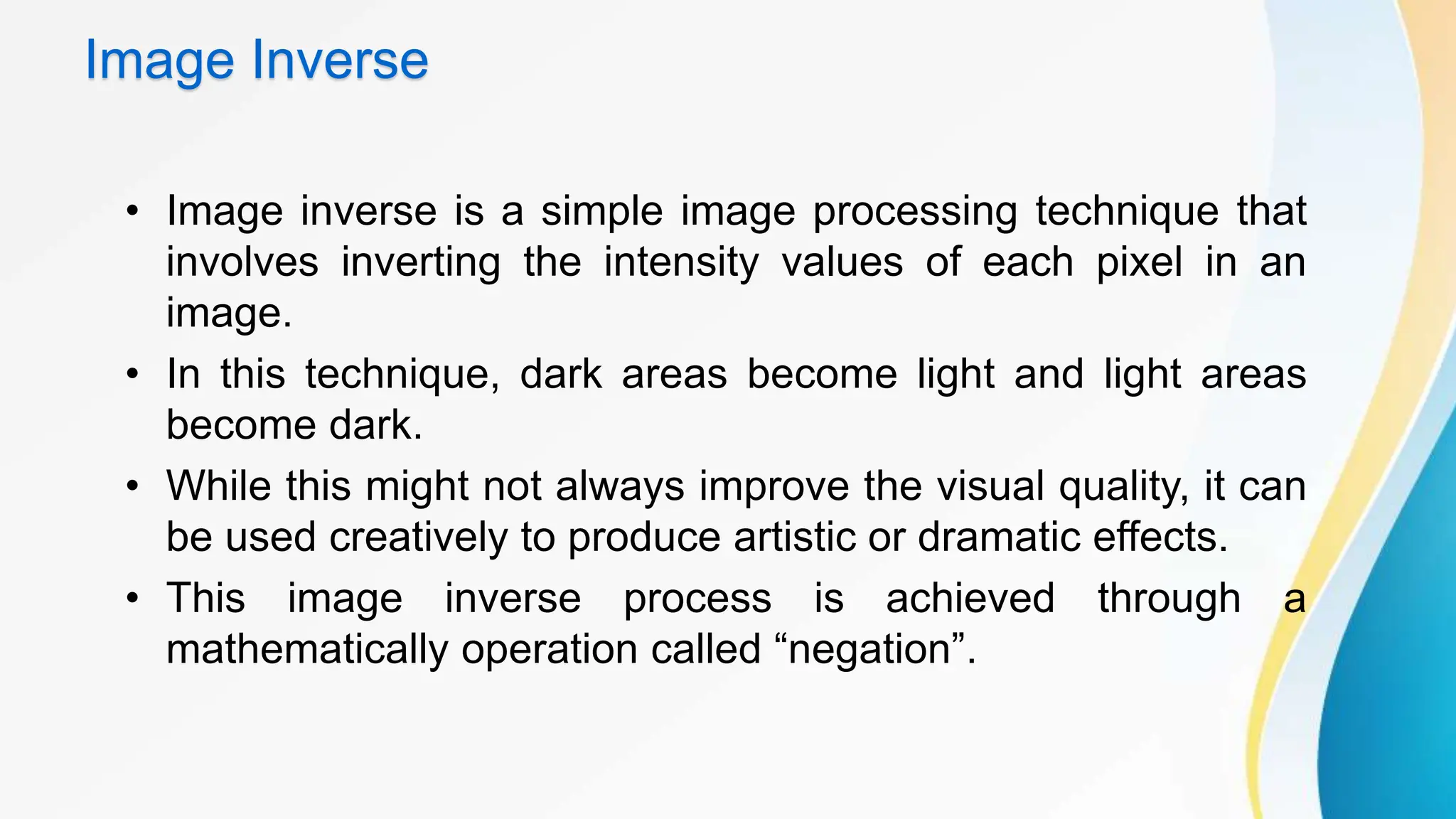 Image Inverse

• Image inverse is a simple image processing technique that involves inverting the intensity values of each pixel in an image.

• In this technique, dark areas become light and light areas become dark.

• While this might not always improve the visual quality, it can be used creatively to produce artistic or dramatic effects.

• This image inverse process is achieved through a mathematically operation called “negation”.